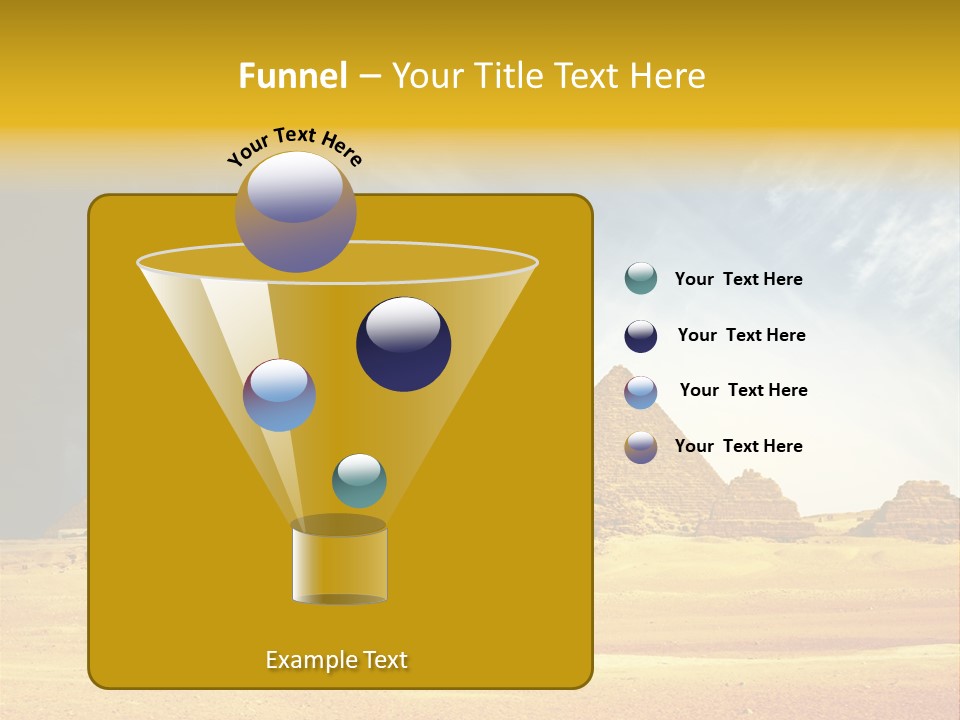 Funnel – Your Title Text Here

Your Text Here

Your Text Here

Your Text Here

Your Text Here

Your Text Here

Example Text